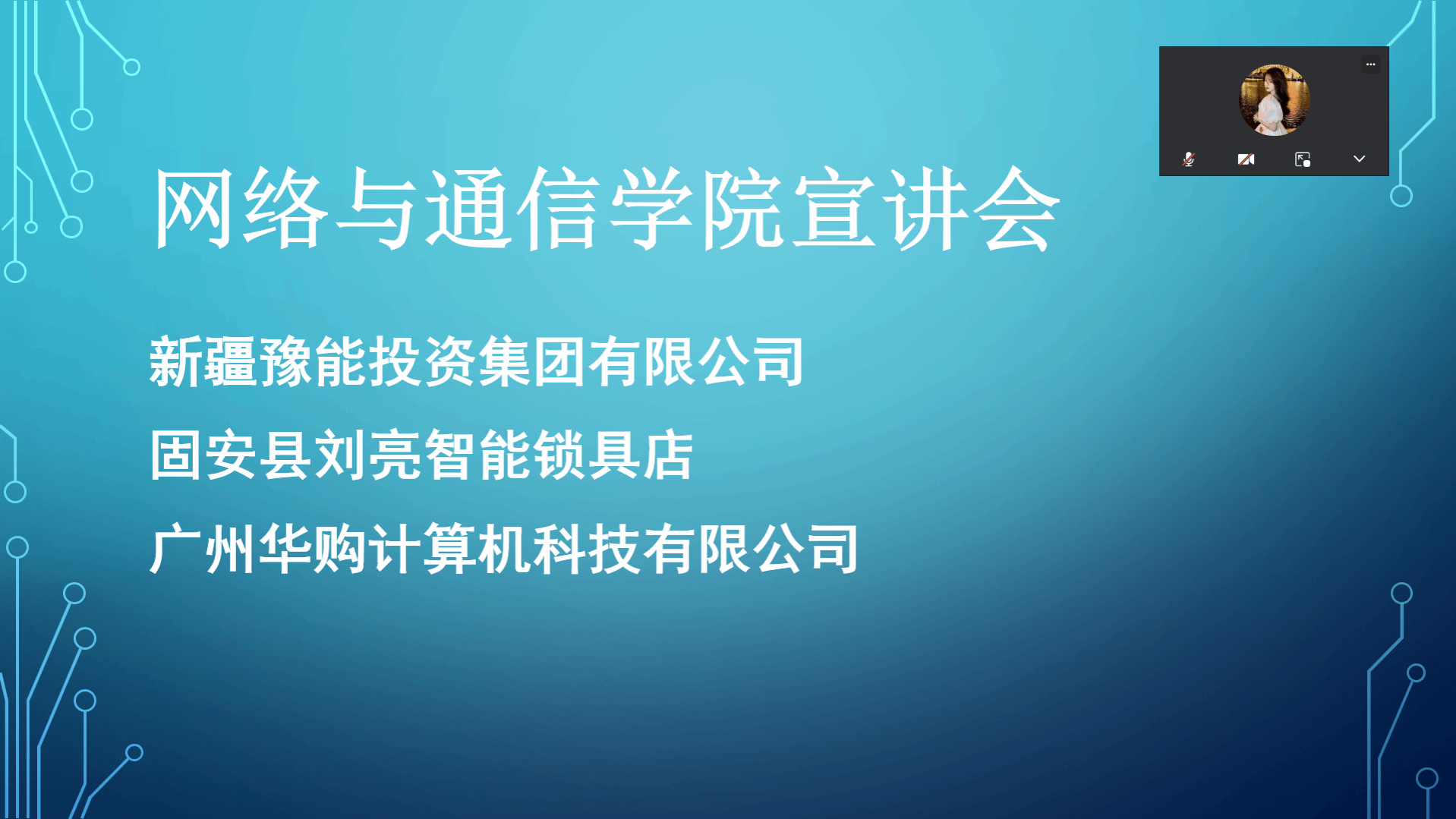 网络与通信学院宣讲会

新疆豫能投资集团有限公司

固安县刘亮智能锁具店

广州华购计算机科技有限公司